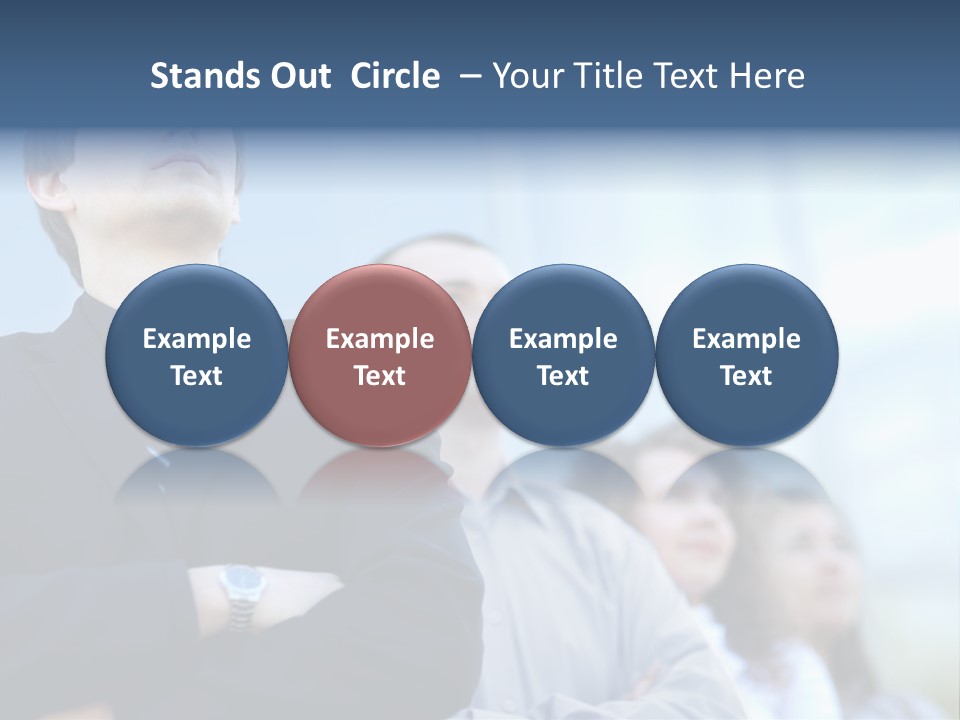 Stands Out Circle – Your Title Text Here

Example Text

Example Text

Example Text

Example Text